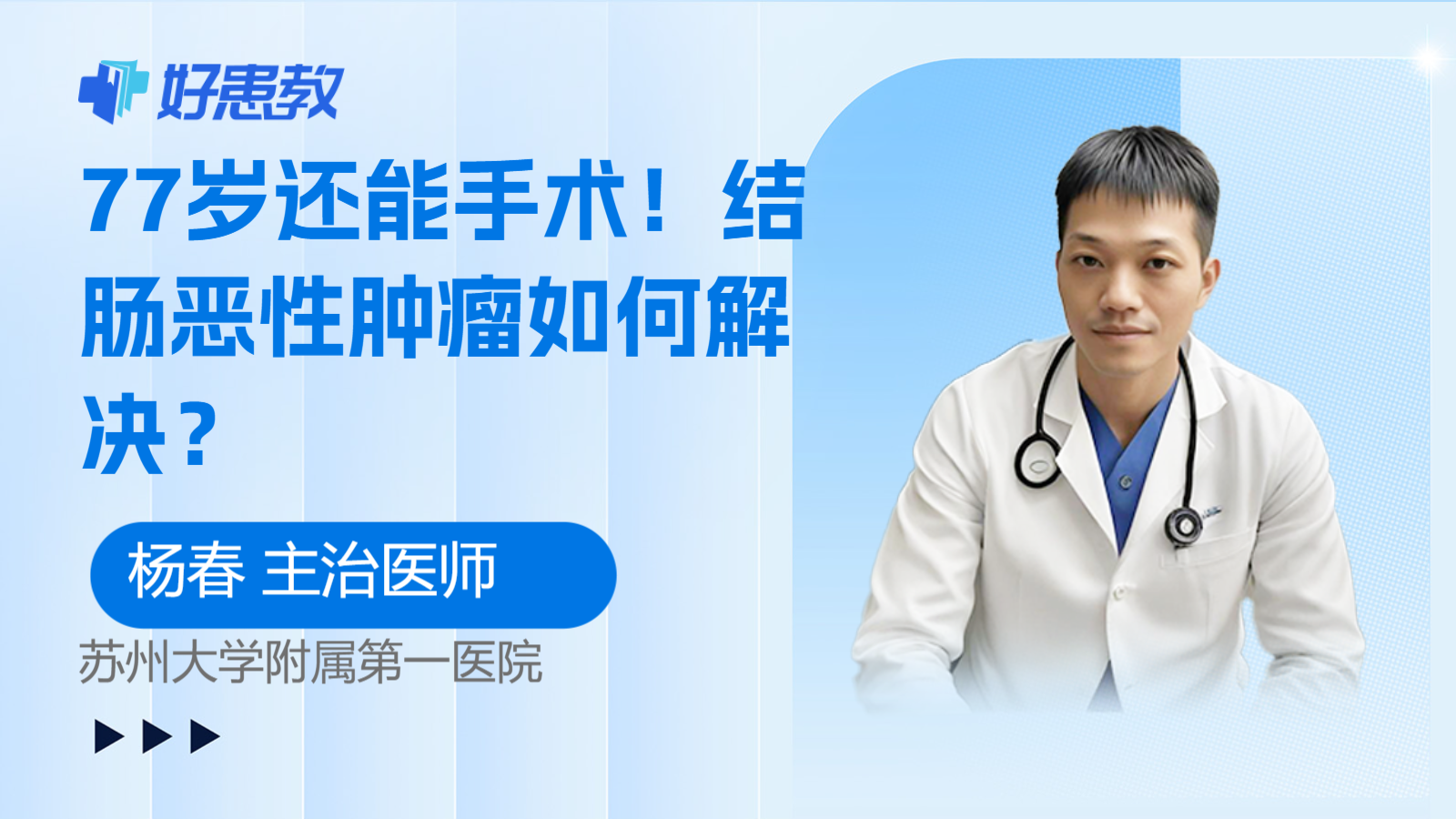 好患教

77岁还能手术！结肠恶性肿瘤如何解决？

杨春 主治医师

苏州大学附属第一医院